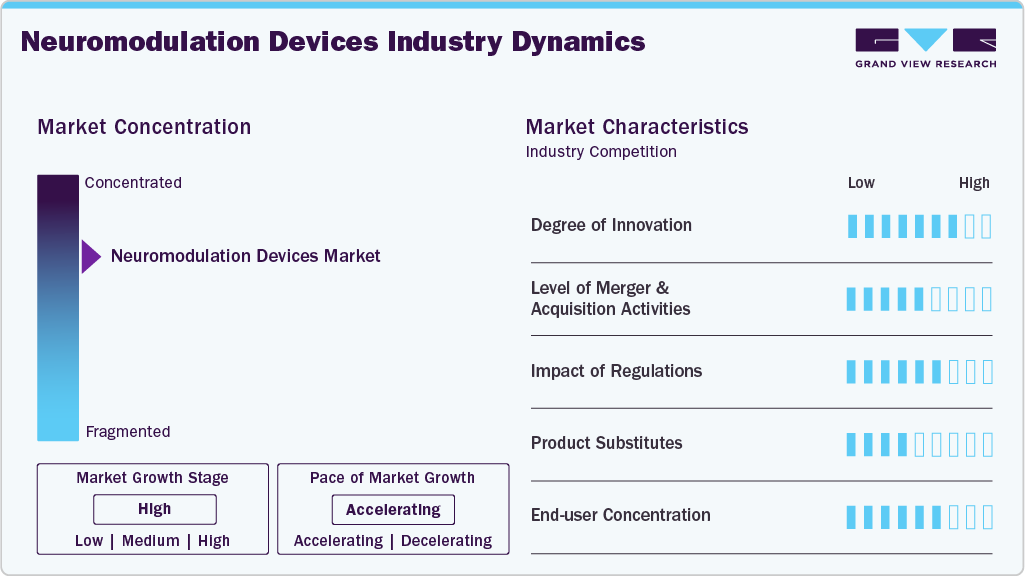 Neuromodulation Devices Industry Dynamics

GRAND VIEW RESEARCH

Market Concentration

Concentrated

Neuromodulation Devices Market

Fragmented

Market Growth Stage

High

Low | Medium | High

Pace of Market Growth

Accelerating

Accelerating | Decelerating

Market Characteristics

Industry Competition

Low High

Degree of Innovation

Level of Merger & Acquisition Activities

Impact of Regulations

Product Substitutes

End-user Concentration